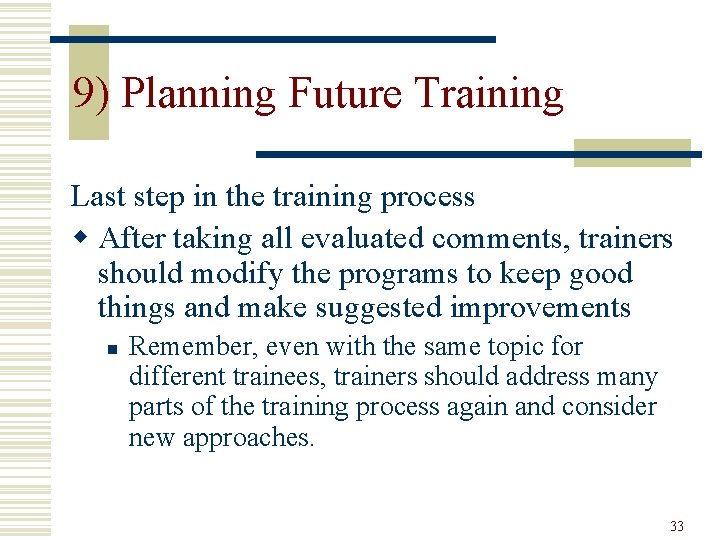 9) Planning Future Training

Last step in the training process

After taking all evaluated comments, trainers should modify the programs to keep good things and make suggested improvements

Remember, even with the same topic for different trainees, trainers should address many parts of the training process again and consider new approaches.

33